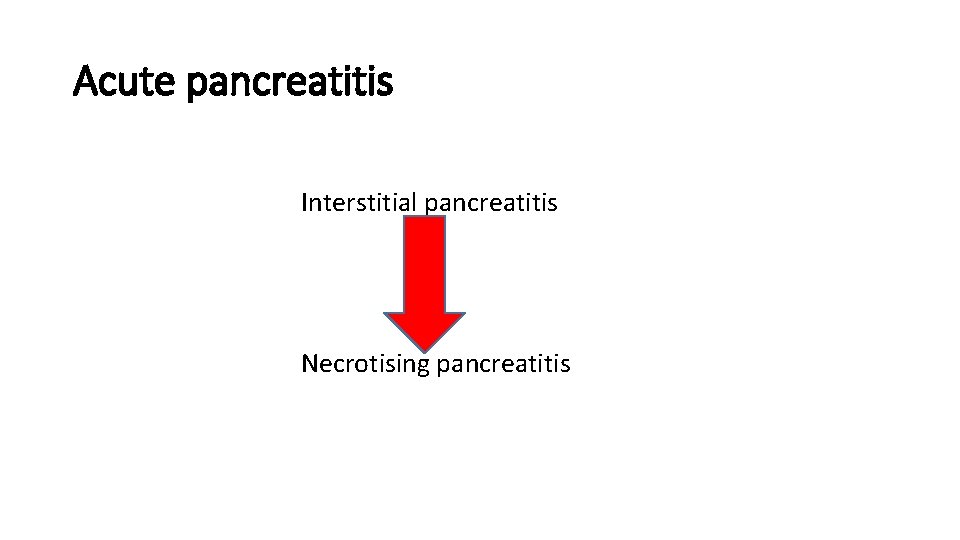 Acute pancreatitis

Interstitial pancreatitis

Necrotising pancreatitis